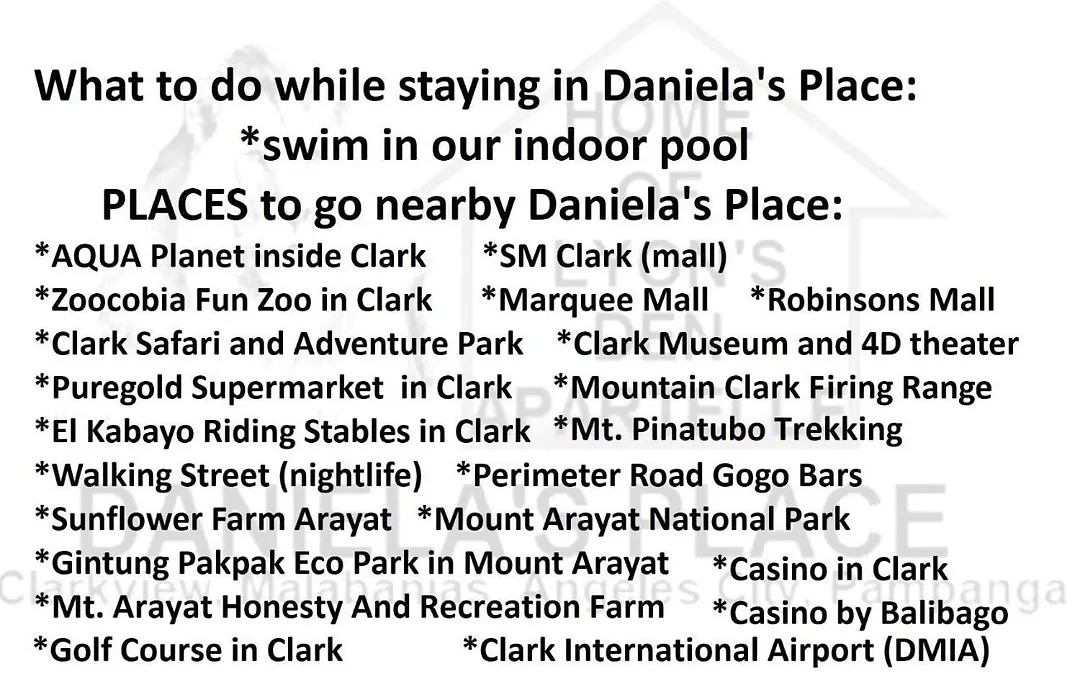 What to do while staying in Daniela's Place:
*swim in our indoor pool
PLACES to go nearby Daniela's Place:

*AQUA Planet inside Clark *SM Clark (mall)
*Zoocobia Fun Zoo in Clark *Marquee Mall *Robinsons Mall
*Clark Safari and Adventure Park *Clark Museum and 4D theater
*Puregold Supermarket in Clark *Mountain Clark Firing Range
*El Kabayo Riding Stables in Clark *Mt. Pinatubo Trekking
*Walking Street (nightlife) *Perimeter Road Gogo Bars
*Sunflower Farm Arayat *Mount Arayat National Park
*Gintung Pakpak Eco Park in Mount Arayat *Casino in Clark
*Mt. Arayat Honesty And Recreation Farm *Casino by Balibago
*Golf Course in Clark *Clark International Airport (DMIA)

HOME OF LYON'S DEN APRIELLE DANIELA'S PLACE
Clarkview, Malabanias, Angeles City, Pampanga